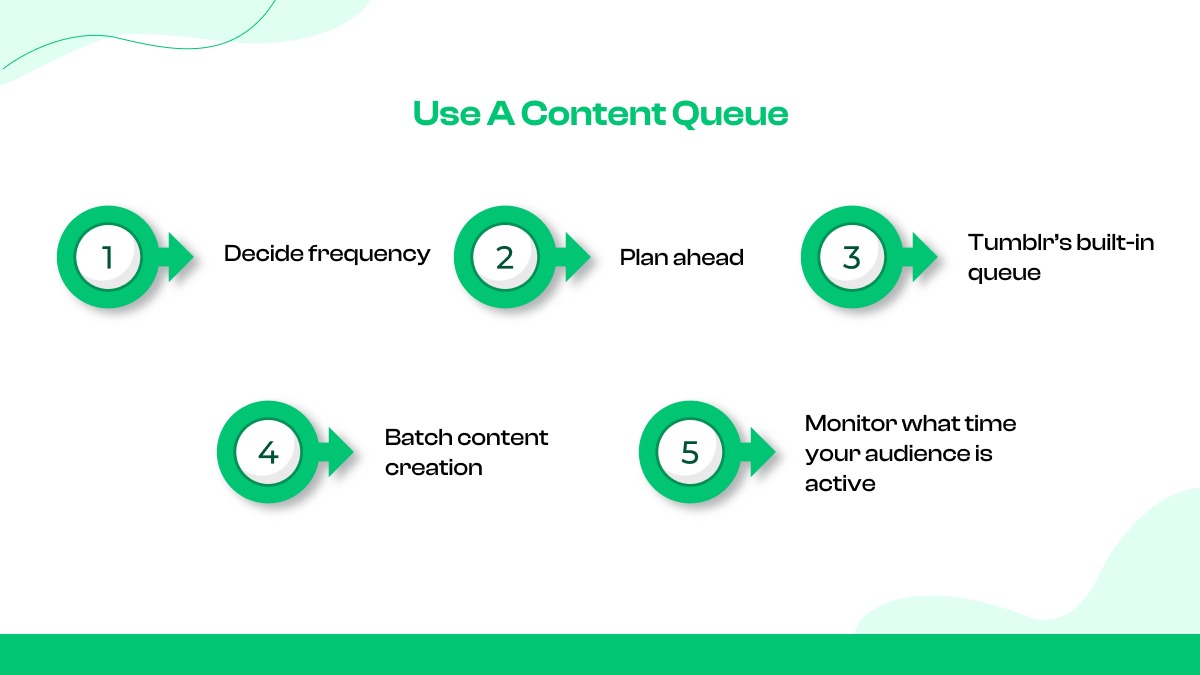 Use A Content Queue

1 Decide frequency

2 Plan ahead

3 Tumblr's built-in queue

4 Batch content creation

5 Monitor what time your audience is active